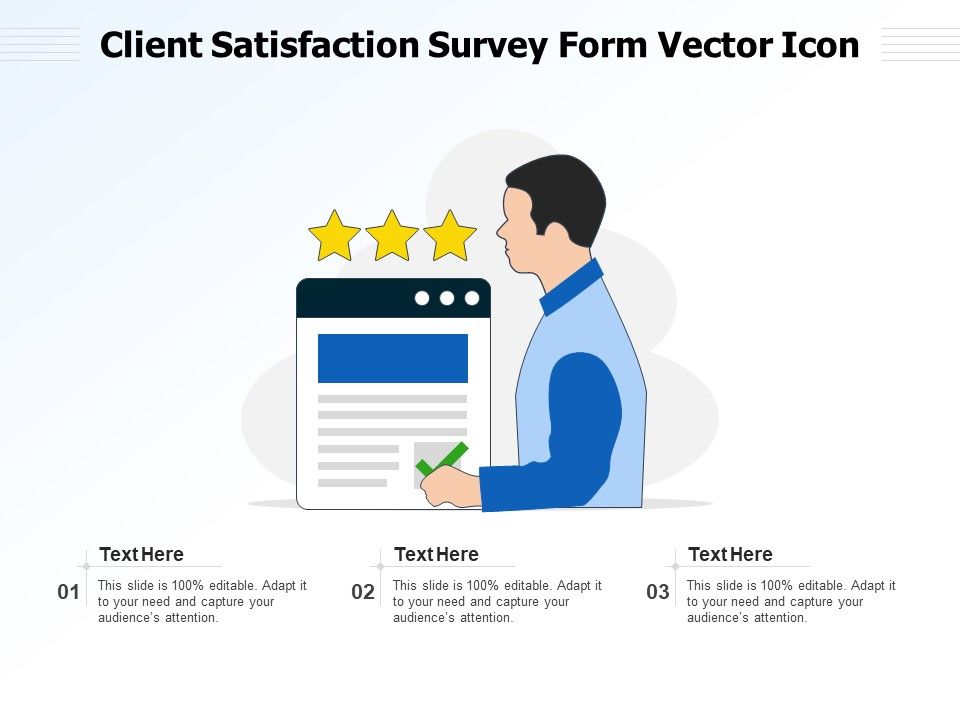 Client Satisfaction Survey Form Vector Icon

01
Text Here
This slide is 100% editable. Adapt it to your need and capture your audience's attention.

02
Text Here
This slide is 100% editable. Adapt it to your need and capture your audience's attention.

03
Text Here
This slide is 100% editable. Adapt it to your need and capture your audience's attention.